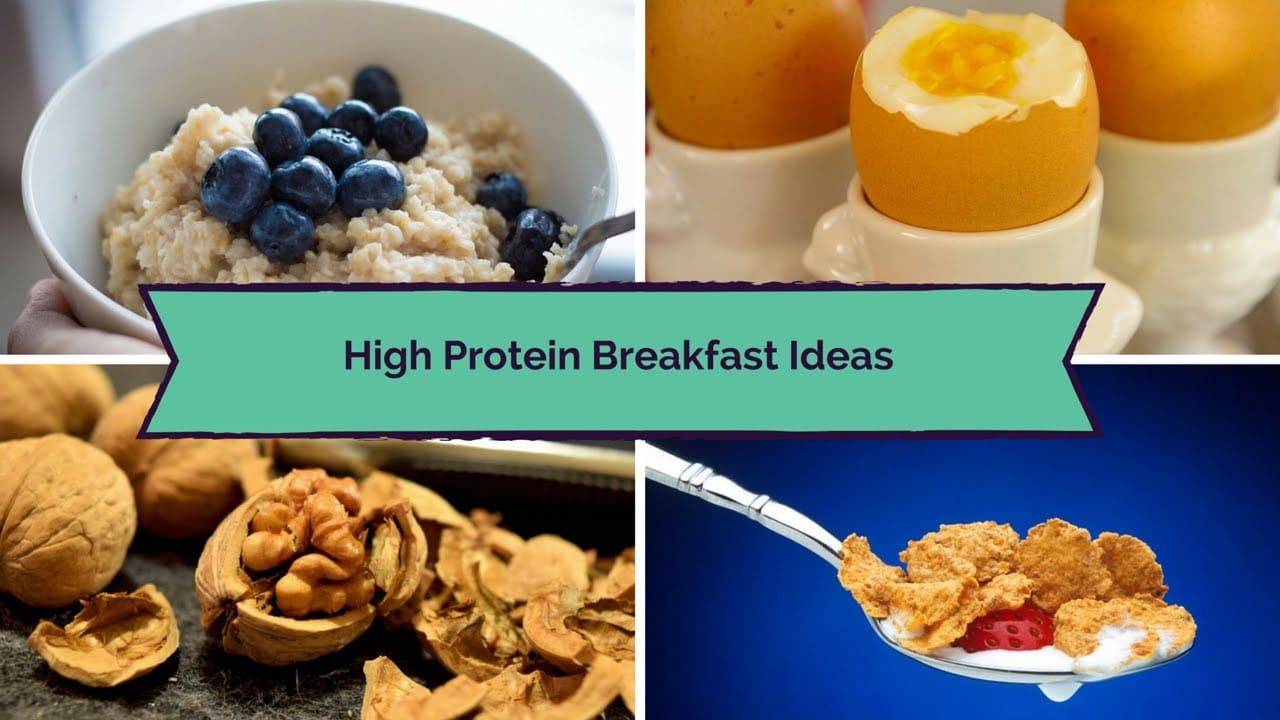 High Protein Breakfast Ideas